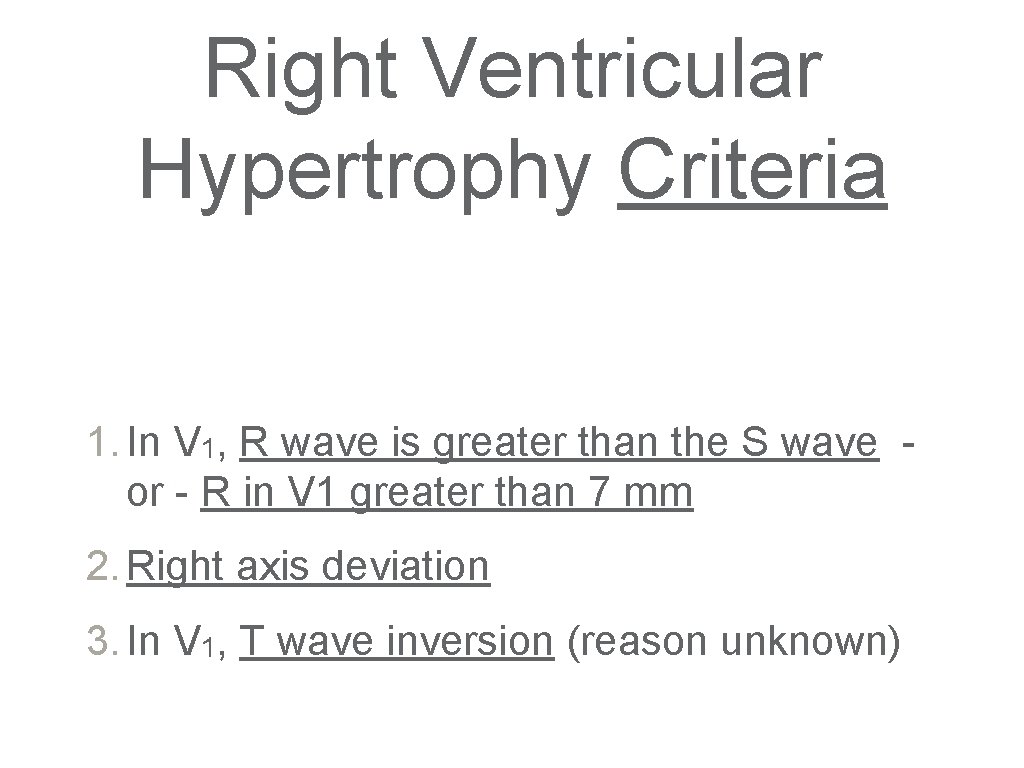 Right Ventricular Hypertrophy Criteria

1. In $V_1$, R wave is greater than the S wave - or - R in V1 greater than 7 mm

2. Right axis deviation

3. In $V_1$, T wave inversion (reason unknown)